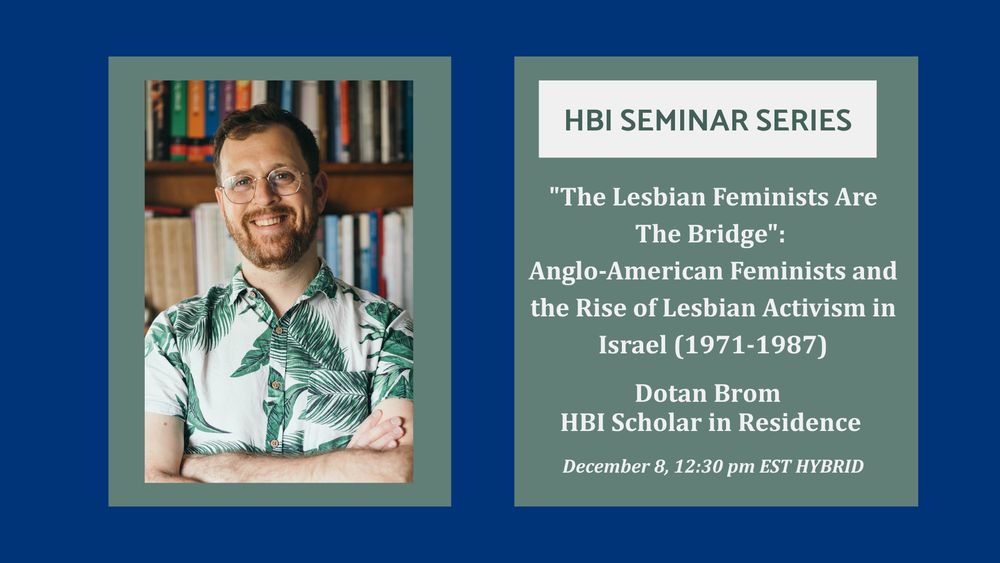 HBI SEMINAR SERIES

"The Lesbian Feminists Are The Bridge": Anglo-American Feminists and the Rise of Lesbian Activism in Israel (1971-1987)

Dotan Brom
HBI Scholar in Residence

December 8, 12:30 pm EST HYBRID